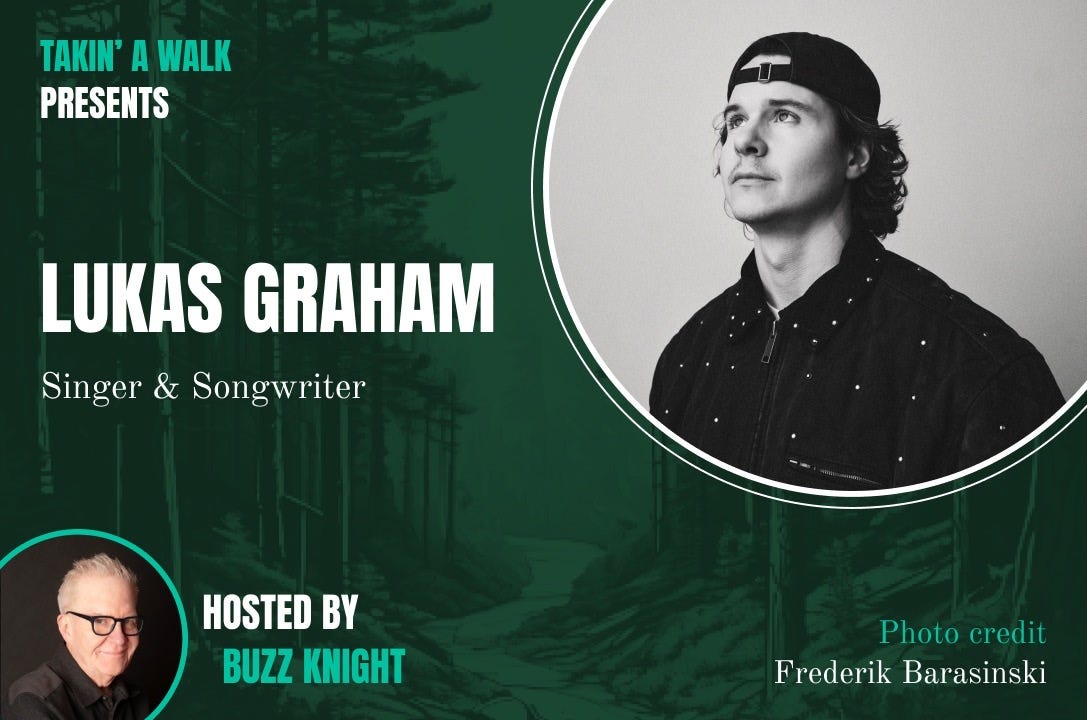 TAKIN' A WALK
PRESENTS

LUKAS GRAHAM

Singer & Songwriter

HOSTED BY
BUZZ KNIGHT

Photo credit
Frederik Barasinski